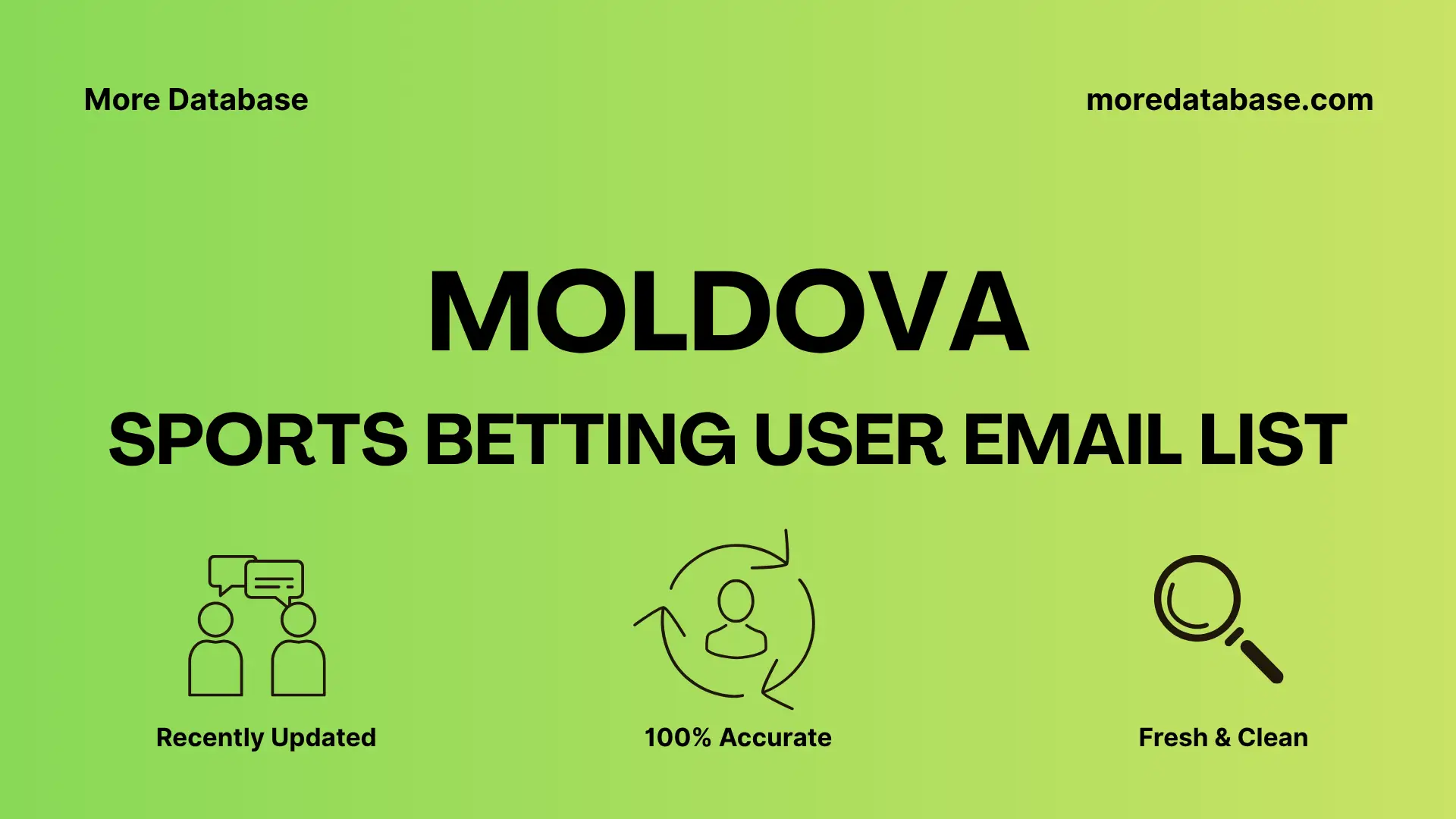 More Database

moredatabase.com

MOLDOVA

SPORTS BETTING USER EMAIL LIST

Recently Updated

100% Accurate

Fresh & Clean